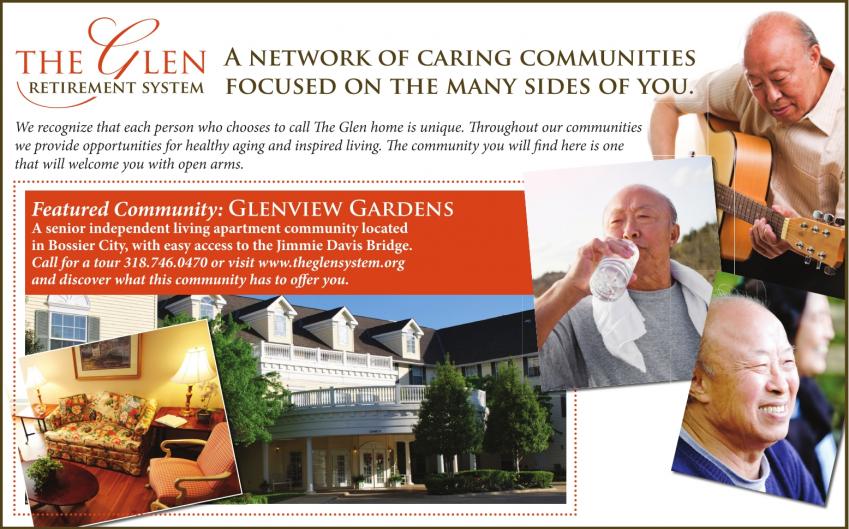 THE GLEN
RETIREMENT SYSTEM

A NETWORK OF CARING COMMUNITIES FOCUSED ON THE MANY SIDES OF YOU.

We recognize that each person who chooses to call The Glen home is unique. Throughout our communities we provide opportunities for healthy aging and inspired living. The community you will find here is one that will welcome you with open arms.

Featured Community: GLENVIEW GARDENS
A senior independent living apartment community located in Bossier City, with easy access to the Jimmie Davis Bridge.
Call for a tour 318.746.0470 or visit www.theglensystem.org and discover what this community has to offer you.